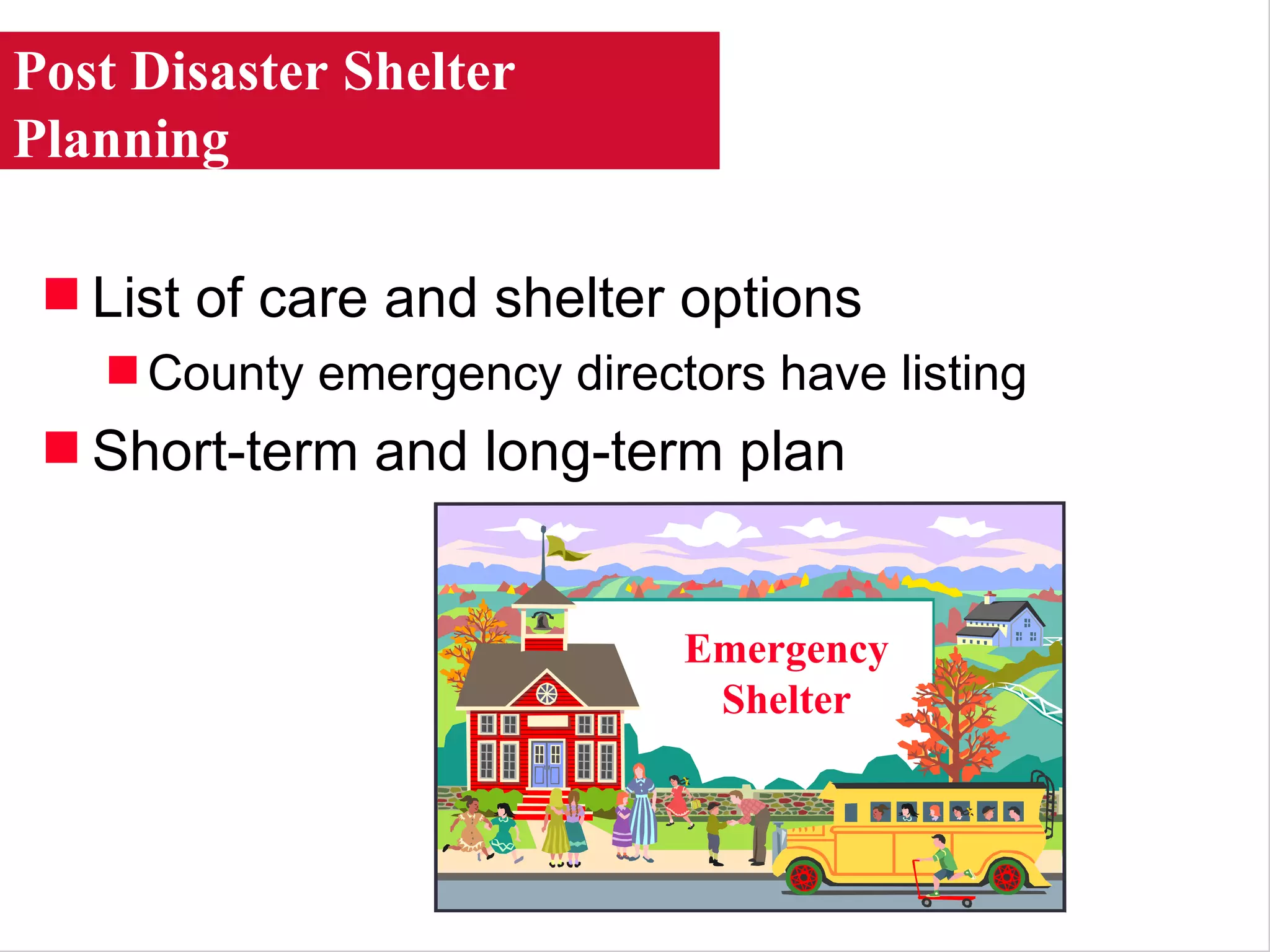 Post Disaster Shelter Planning

List of care and shelter options

County emergency directors have listing

Short-term and long-term plan

Emergency Shelter